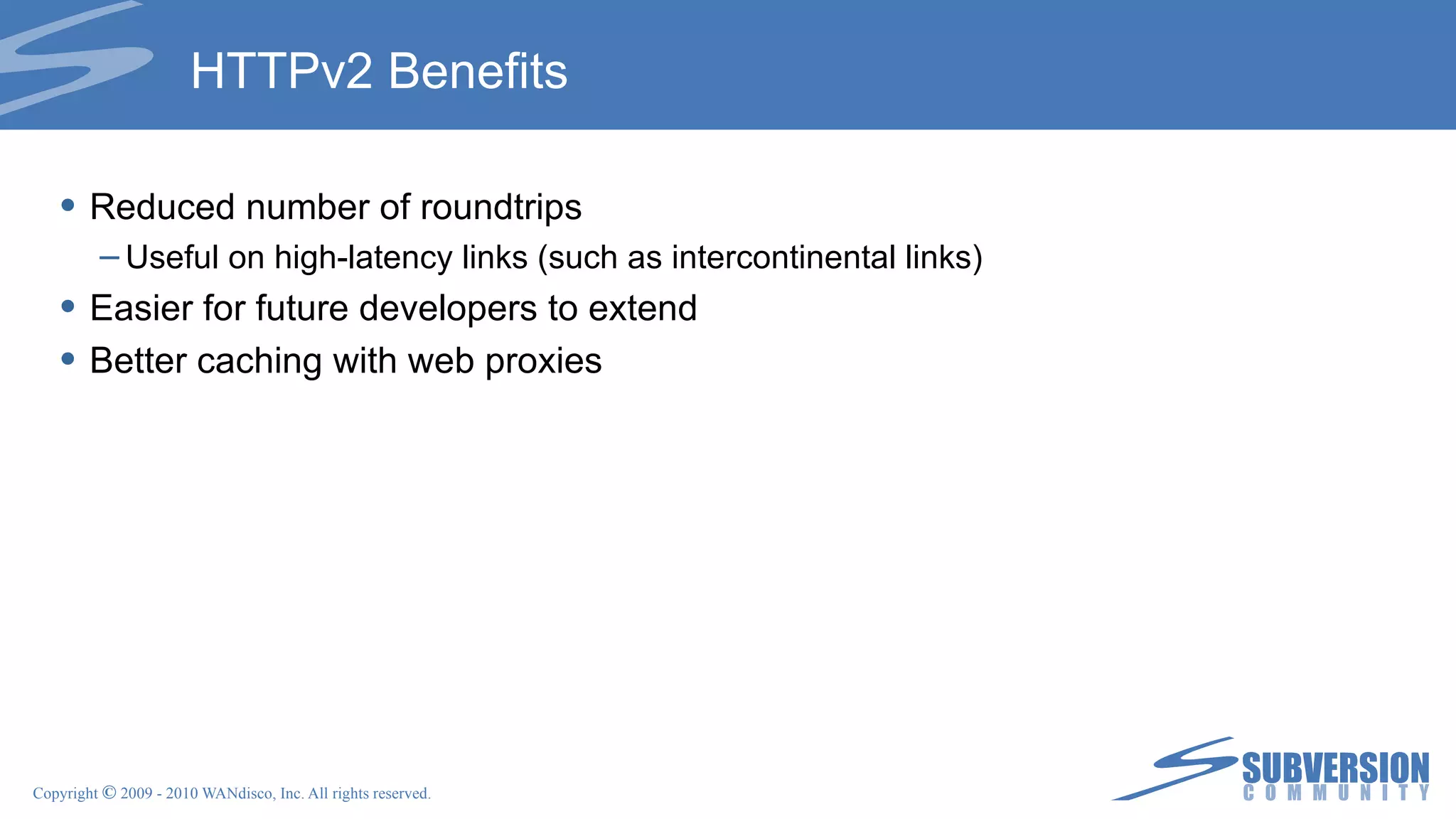 HTTPv2 Benefits

• Reduced number of roundtrips
  – Useful on high-latency links (such as intercontinental links)
• Easier for future developers to extend
• Better caching with web proxies

Copyright © 2009 - 2010 WANdisco, Inc. All rights reserved.

SUBVERSION
COMMUNITY